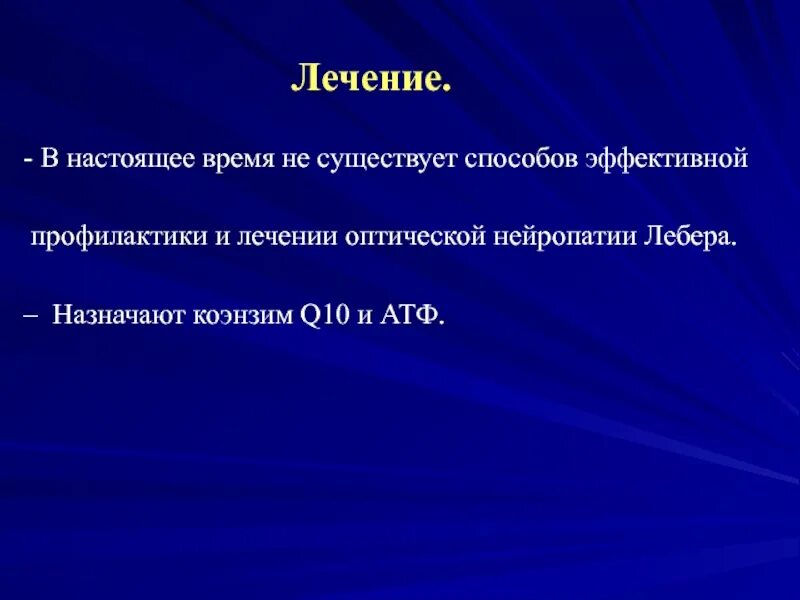 Лечение.

- В настоящее время не существует способов эффективной профилактики и лечении оптической нейропатии Лебера.

– Назначают коэнзим Q10 и АТФ.